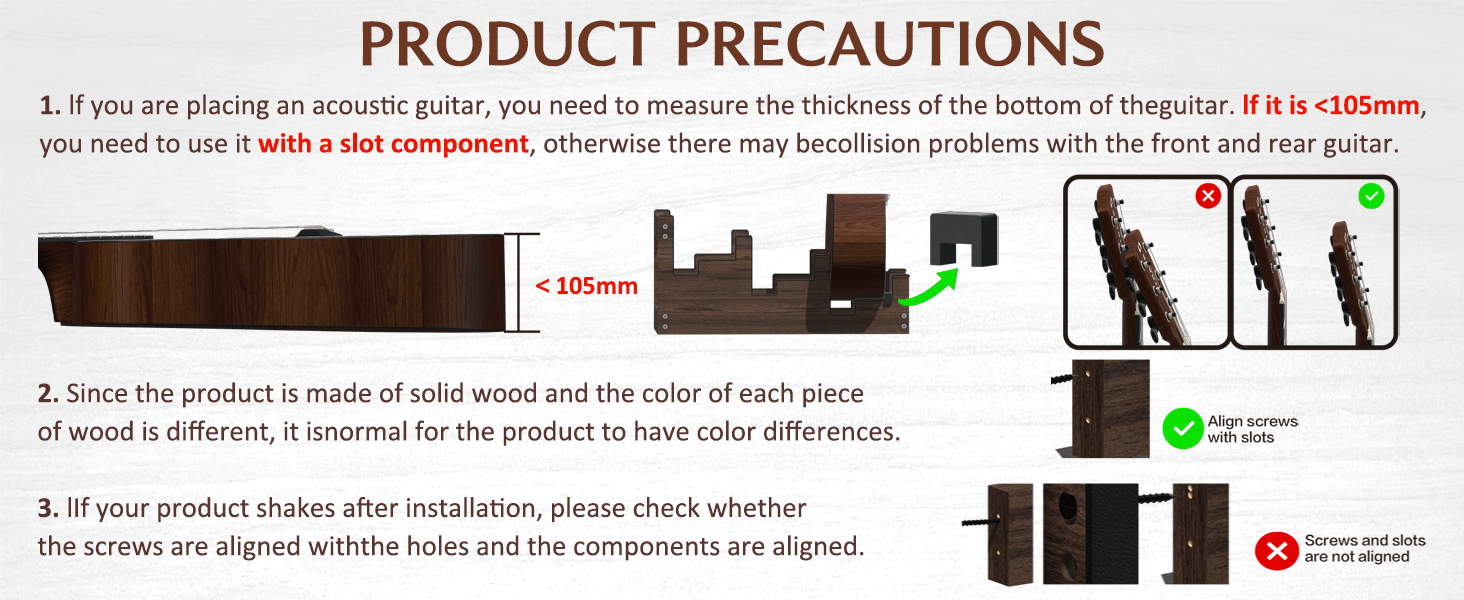 PRODUCT PRECAUTIONS

1. If you are placing an acoustic guitar, you need to measure the thickness of the bottom of theguitar. If it is <105mm, you need to use it with a slot component, otherwise there may becollision problems with the front and rear guitar.

< 105mm

2. Since the product is made of solid wood and the color of each piece of wood is different, it isnormal for the product to have color differences.

Align screws with slots

3. IIf your product shakes after installation, please check whether the screws are aligned withthe holes and the components are aligned.

Screws and slots are not aligned